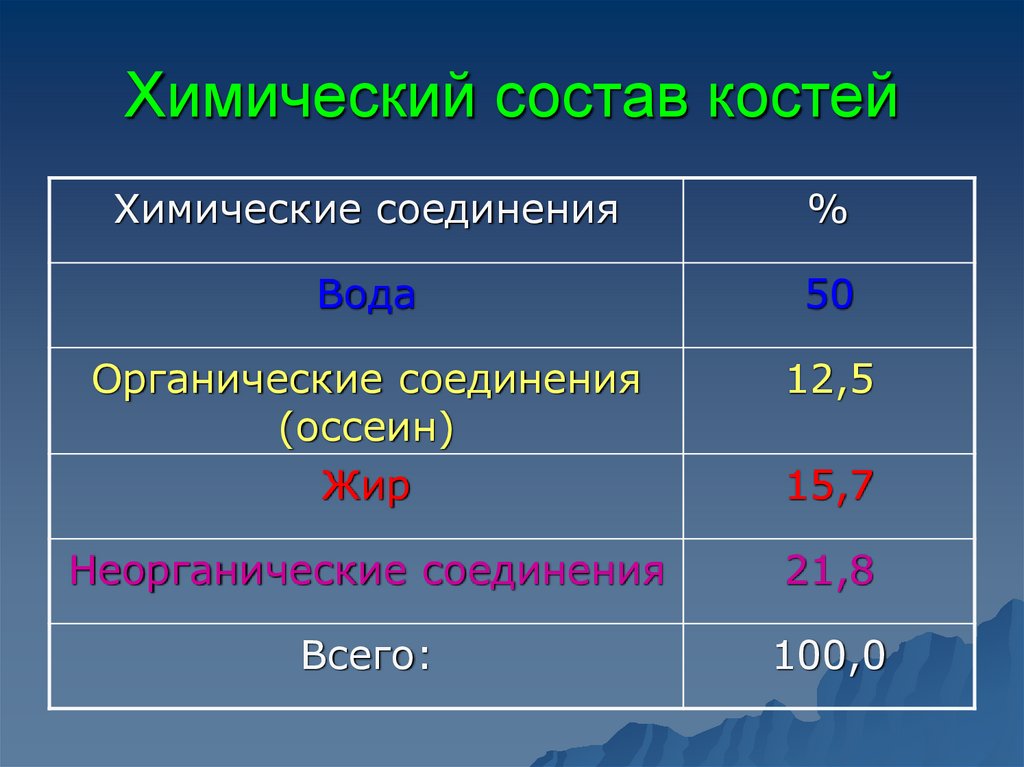 Химический состав костей

| Химические соединения | % |
|---|---|
| Вода | 50 |
| Органические соединения (оссеин) | 12,5 |
| Жир | 15,7 |
| Неорганические соединения | 21,8 |
| Всего: | 100,0 |